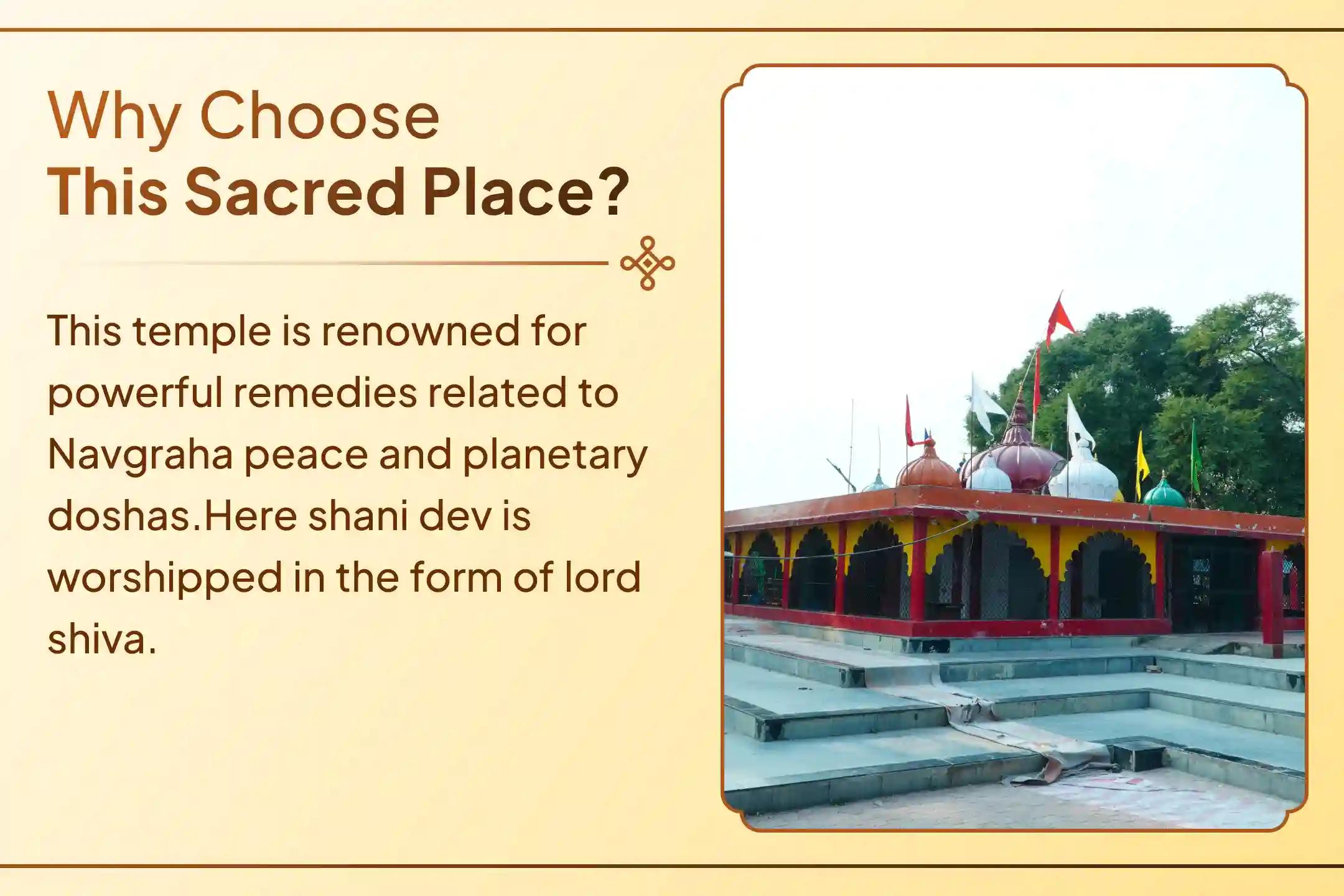 Why Choose
This Sacred Place?

This temple is renowned for powerful remedies related to Navgraha peace and planetary doshas.Here shani dev is worshipped in the form of lord shiva.